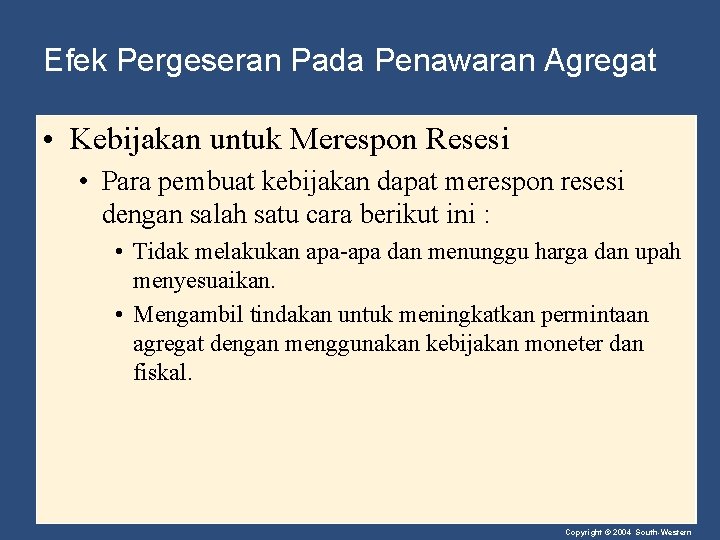 Efek Pergeseran Pada Penawaran Agregat

• Kebijakan untuk Merespon Resesi

• Para pembuat kebijakan dapat merespon resesi dengan salah satu cara berikut ini :

• Tidak melakukan apa-apa dan menunggu harga dan upah menyesuaikan.

• Mengambil tindakan untuk meningkatkan permintaan agregat dengan menggunakan kebijakan moneter dan fiskal.

Copyright © 2004 South-Western